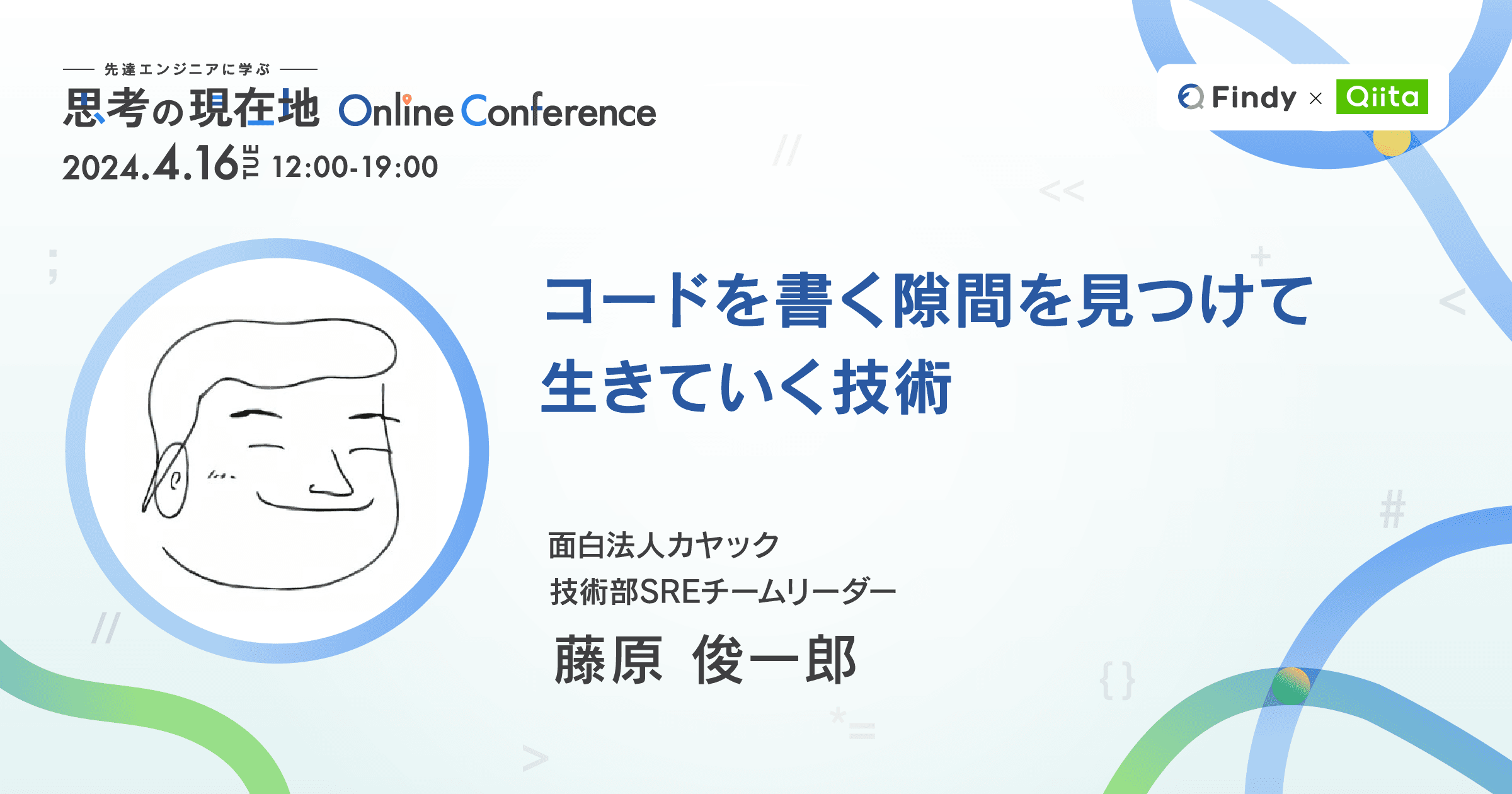 先達エンジニアに学ぶ

思考の現在地 Online Conference

2024.4.16 TUE 12:00-19:00

Findy × Qiita

コードを書く隙間を見つけて生きていく技術

面白法人カヤック
技術部SREチームリーダー

藤原 俊一郎